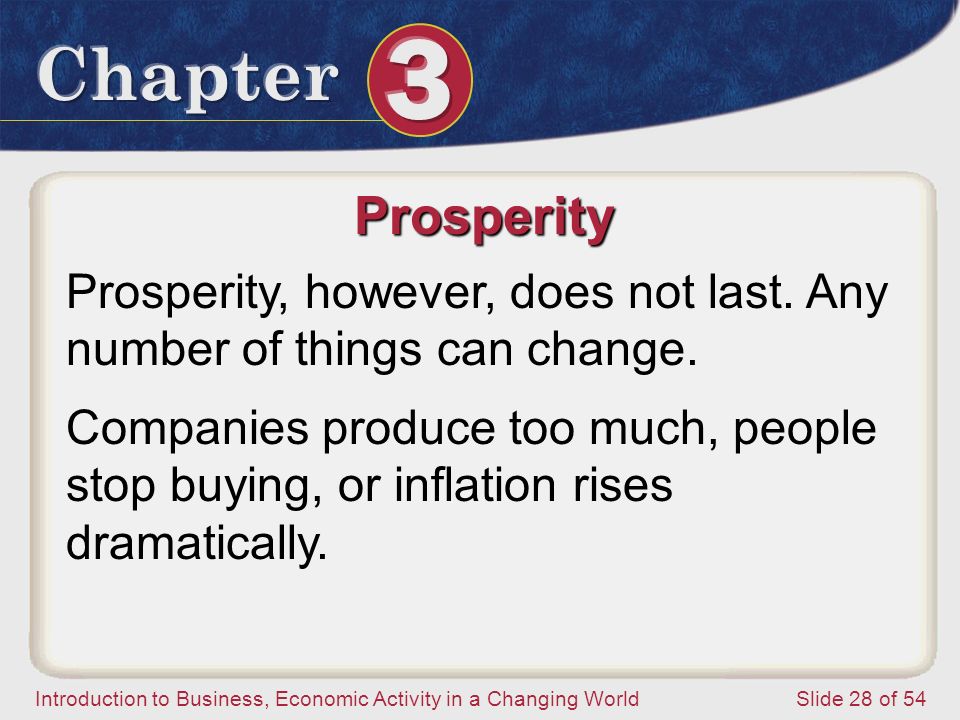 Chapter 3

Prosperity

Prosperity, however, does not last. Any number of things can change.

Companies produce too much, people stop buying, or inflation rises dramatically.

Introduction to Business, Economic Activity in a Changing World

Slide 28 of 54